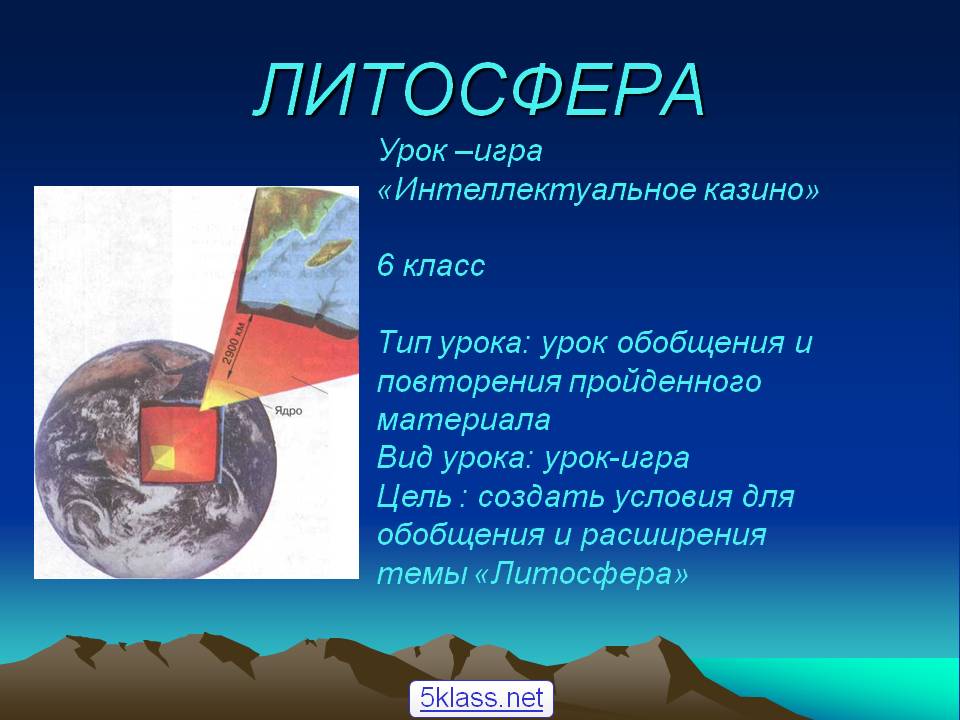 ЛИТОСФЕРА

Урок –игра
«Интеллектуальное казино»

6 класс

Тип урока: урок обобщения и повторения пройденного материала
Вид урока: урок-игра
Цель : создать условия для обобщения и расширения темы «Литосфера»

2900 км
Ядро

5klass.net